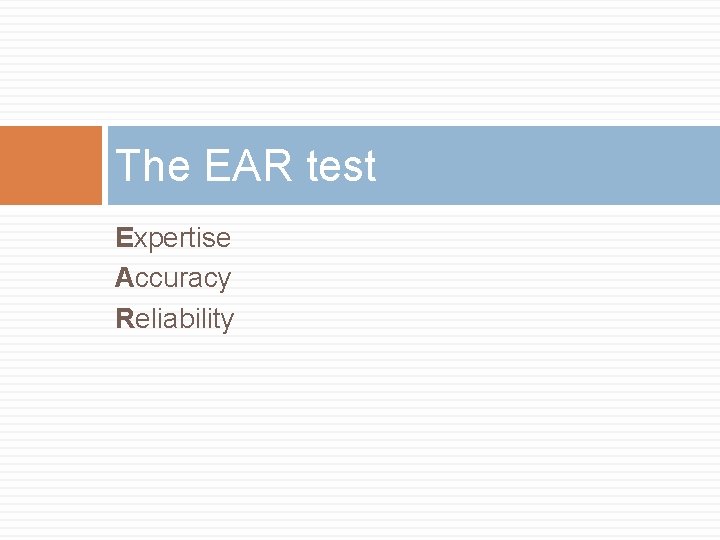 The EAR test

Expertise
Accuracy
Reliability